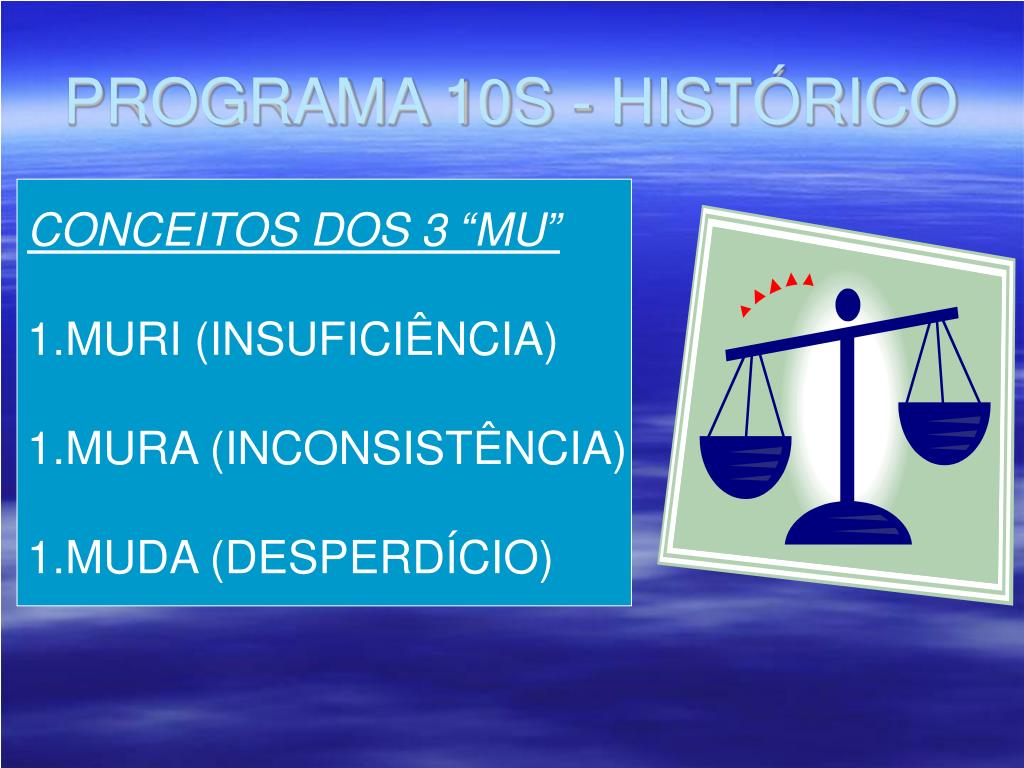 PROGRAMA 10S - HISTÓRICO

CONCEITOS DOS 3 “MU”

1.MURI (INSUFICIÊNCIA)

1.MURA (INCONSISTÊNCIA)

1.MUDA (DESPERDÍCIO)